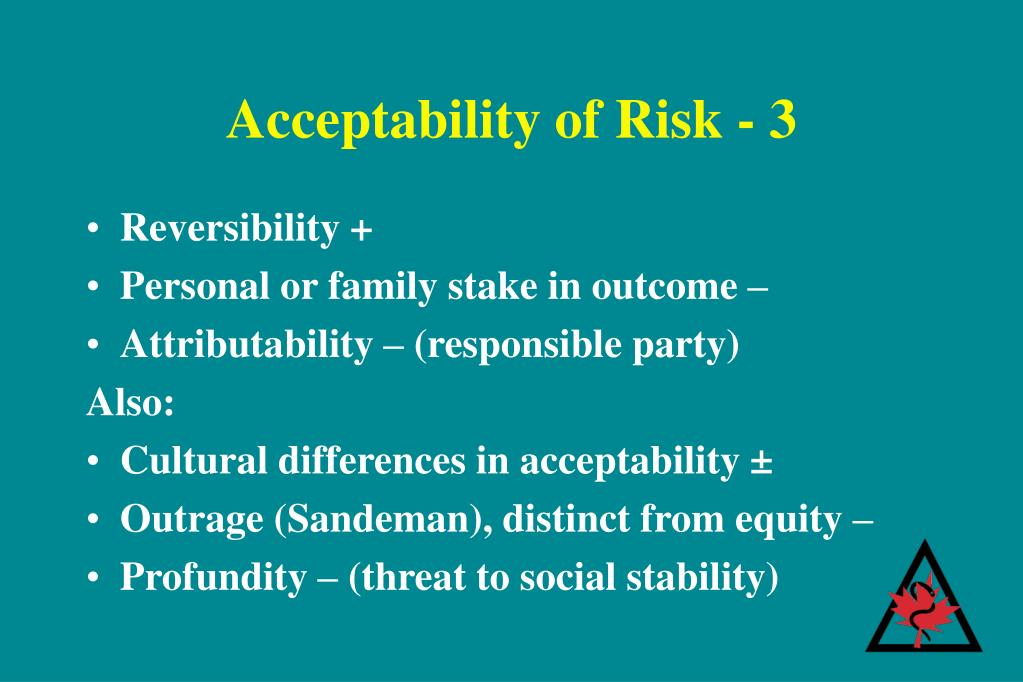 Acceptability of Risk - 3

• Reversibility +
• Personal or family stake in outcome –
• Attributability – (responsible party)

Also:
• Cultural differences in acceptability ±
• Outrage (Sandeman), distinct from equity –
• Profundity – (threat to social stability)